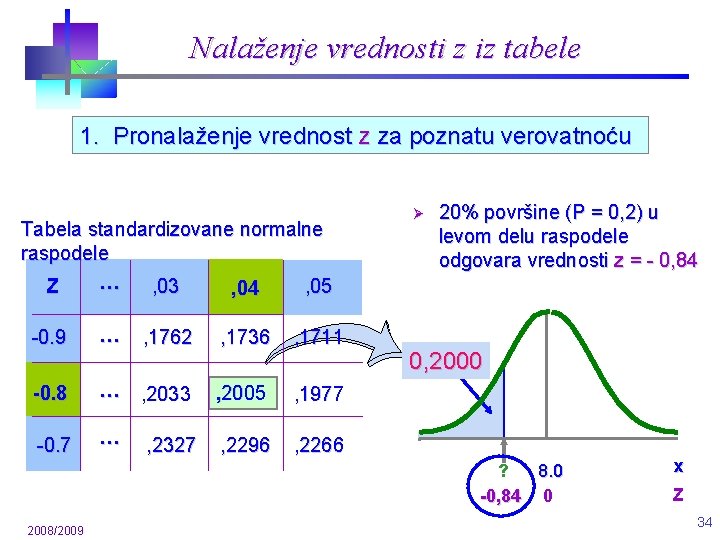 Nalaženje vrednosti z iz tabele

1. Pronalaženje vrednost z za poznatu verovatnoću

Tabela standardizovane normalne raspodele

| Z | ... | ,03 | ,04 | ,05 |
|---|---|---|---|---|
| -0.9 | ... | ,1762 | ,1736 | ,1711 |
| -0.8 | ... | ,2033 | ,2005 | ,1977 |
| -0.7 | ... | ,2327 | ,2296 | ,2266 |

➢ 20% površine (P = 0,2) u levom delu raspodele odgovara vrednosti z = - 0,84

0,2000

? 8.0 x
-0,84 0 Z

2008/2009

34